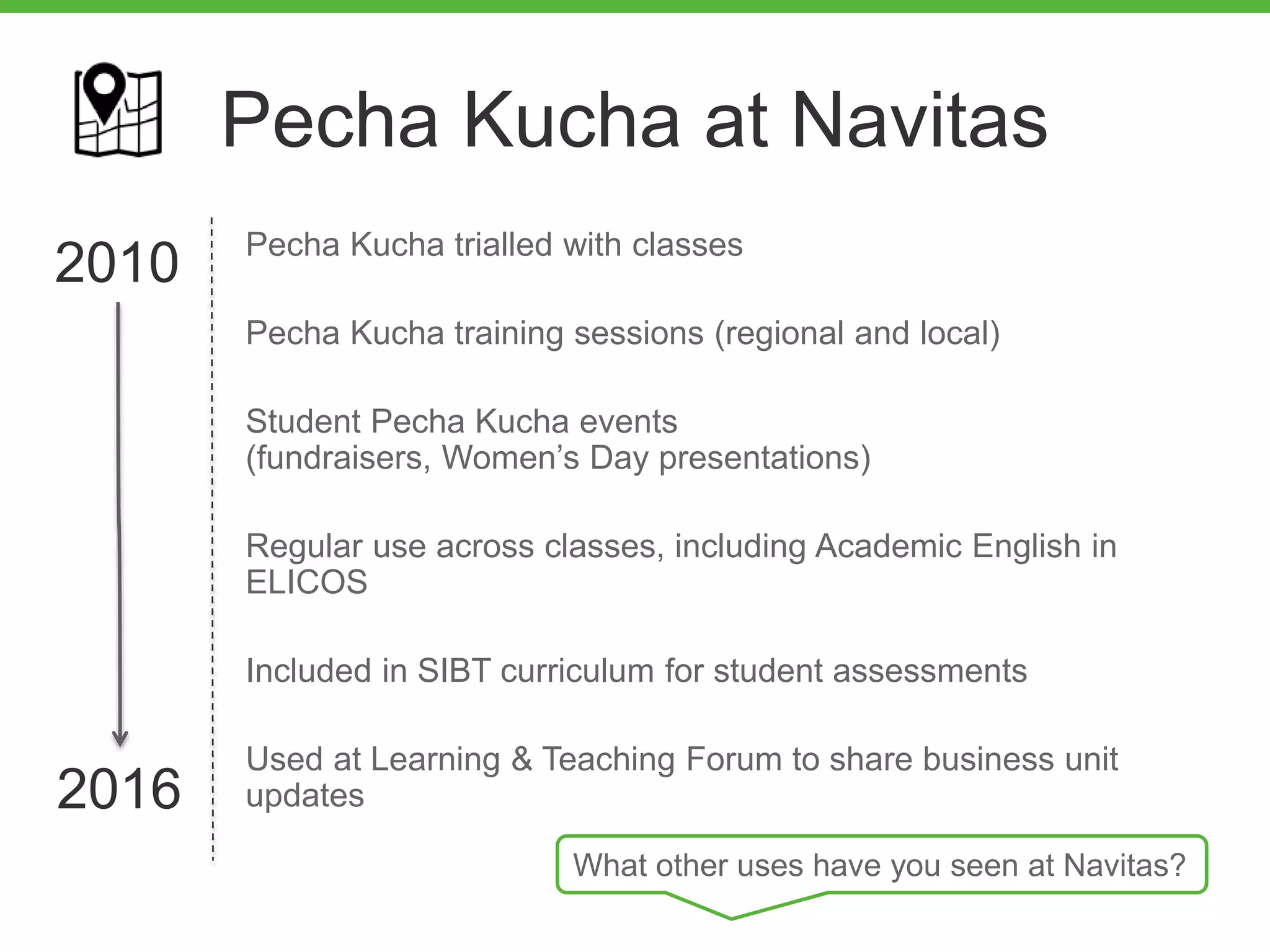 Pecha Kucha at Navitas

2010

2016

Pecha Kucha trialled with classes

Pecha Kucha training sessions (regional and local)

Student Pecha Kucha events
(fundraisers, Women's Day presentations)

Regular use across classes, including Academic English in ELICOS

Included in SIBT curriculum for student assessments

Used at Learning & Teaching Forum to share business unit updates

What other uses have you seen at Navitas?